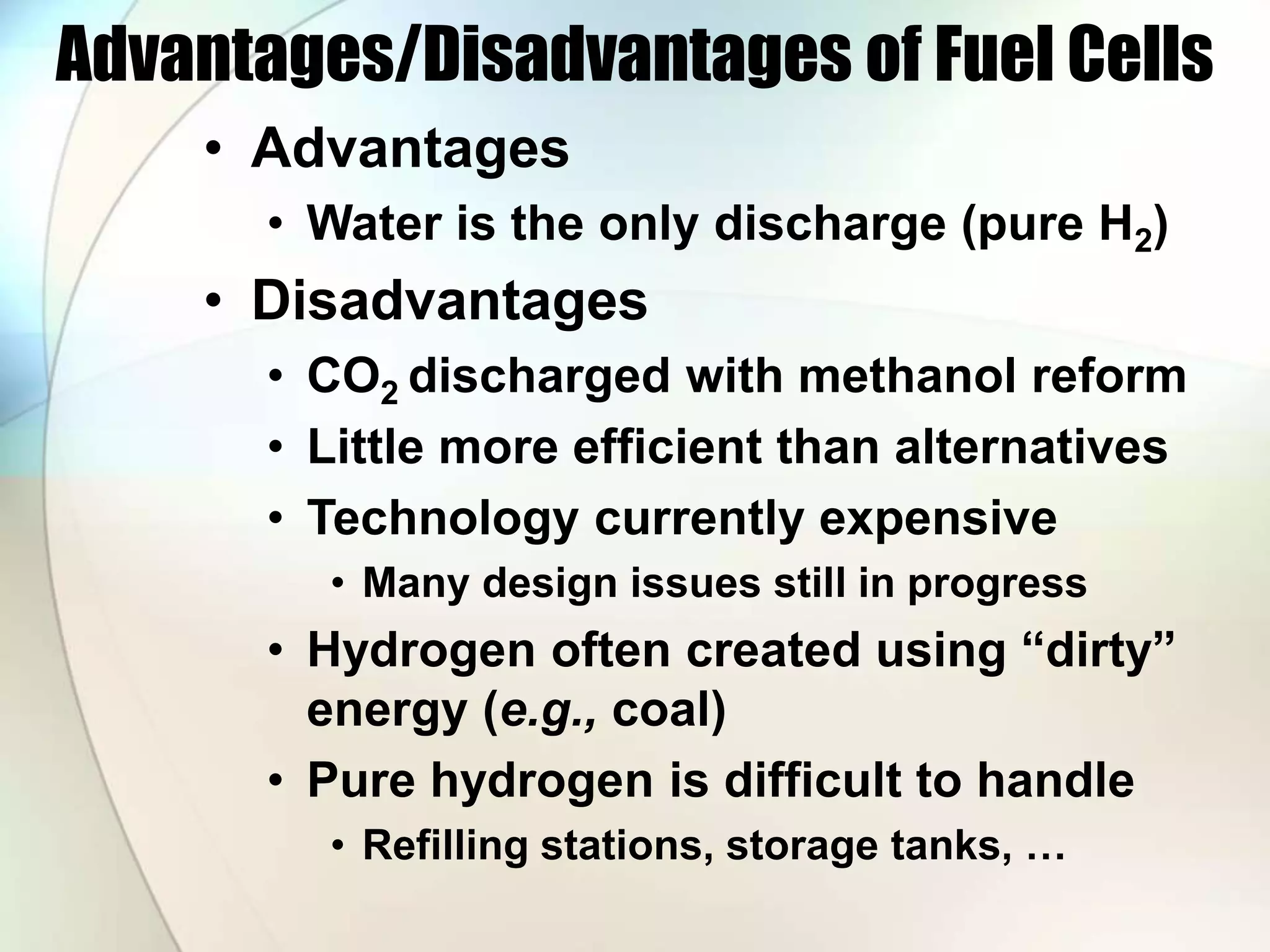 Advantages/Disadvantages of Fuel Cells

• Advantages
  • Water is the only discharge (pure $H_2$)
• Disadvantages
  • $CO_2$ discharged with methanol reform
  • Little more efficient than alternatives
  • Technology currently expensive
    • Many design issues still in progress
  • Hydrogen often created using “dirty” energy (e.g., coal)
  • Pure hydrogen is difficult to handle
    • Refilling stations, storage tanks, …